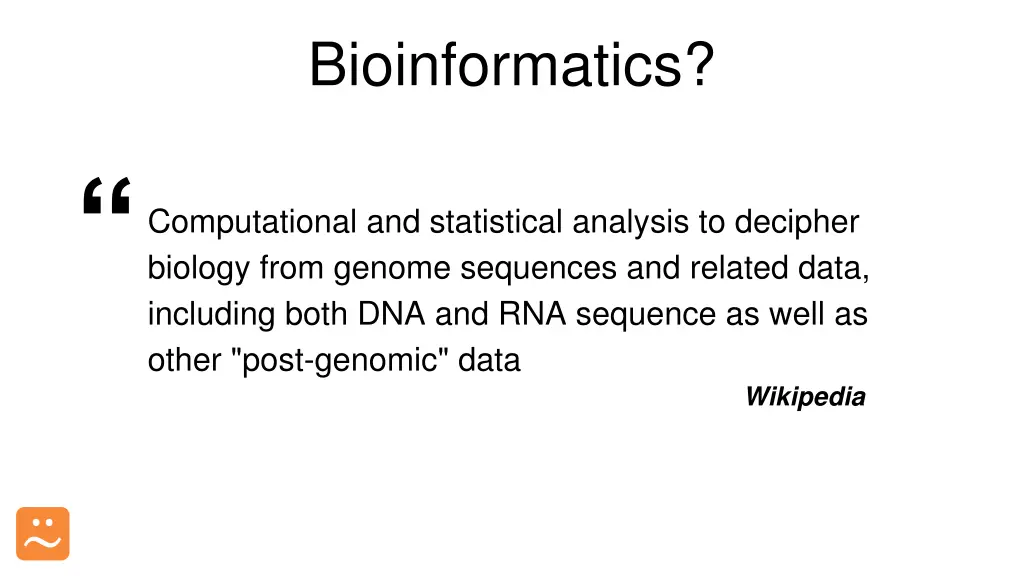 Bioinformatics?

“

Computational and statistical analysis to decipher biology from genome sequences and related data, including both DNA and RNA sequence as well as other "post-genomic" data

Wikipedia